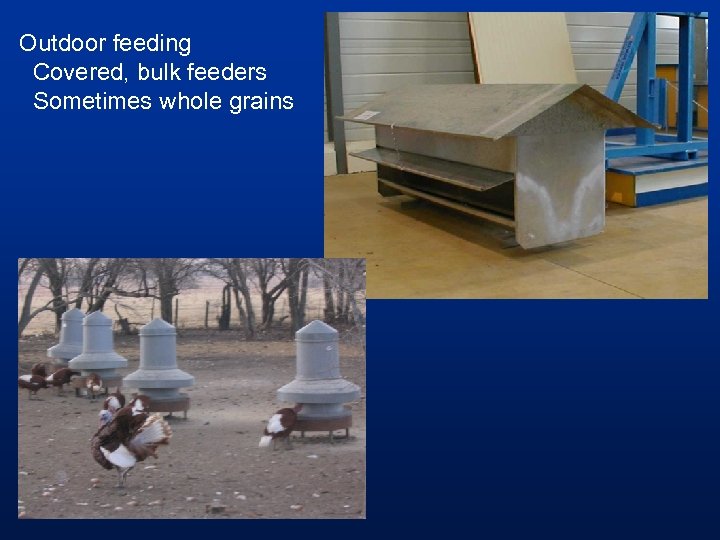 Outdoor feeding
Covered, bulk feeders
Sometimes whole grains